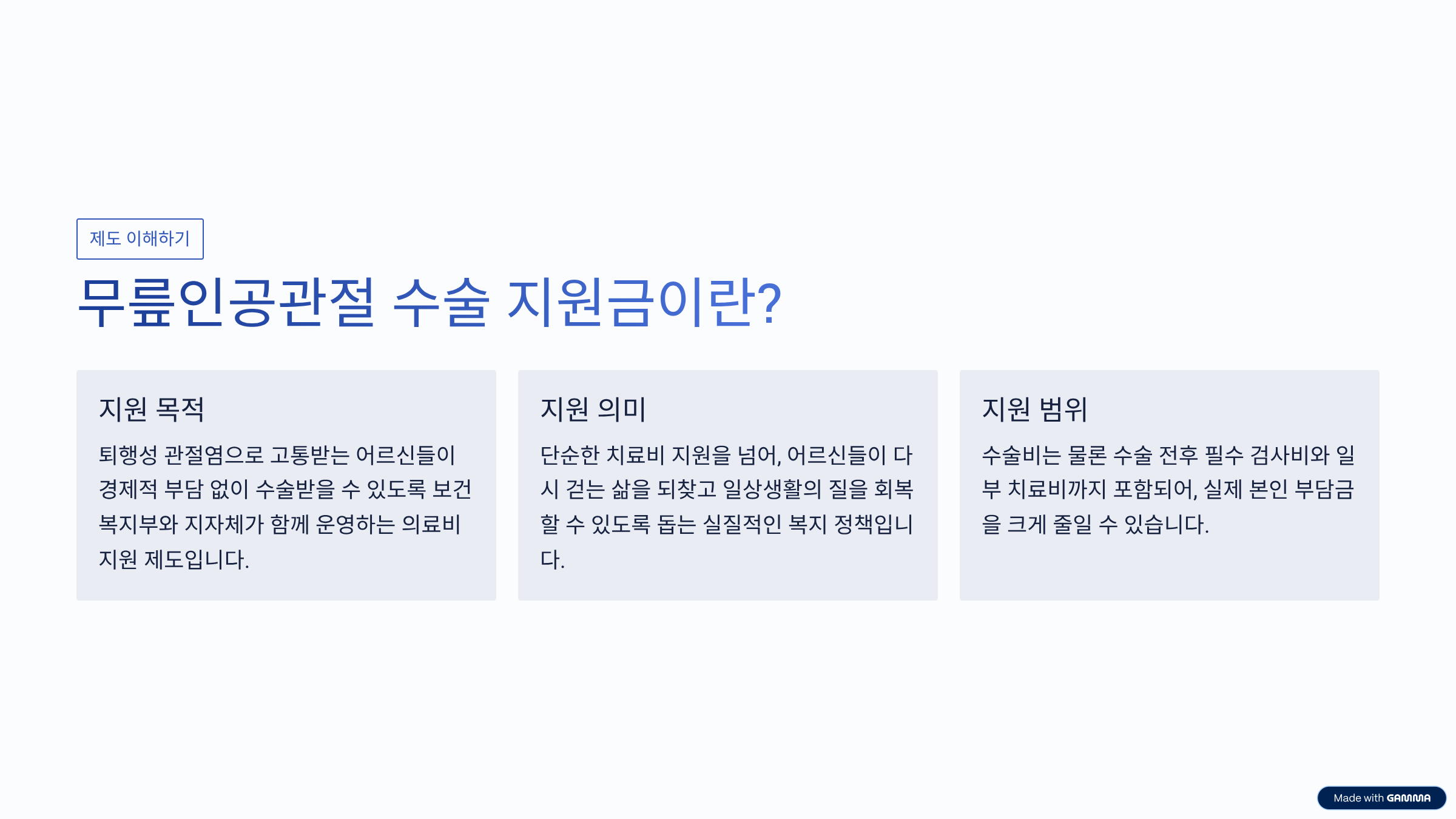 제도 이해하기

무릎인공관절 수술 지원금이란?

지원 목적

퇴행성 관절염으로 고통받는 어르신들이 경제적 부담 없이 수술받을 수 있도록 보건복지부와 지자체가 함께 운영하는 의료비 지원 제도입니다.

지원 의미

단순한 치료비 지원을 넘어, 어르신들이 다시 걷는 삶을 되찾고 일상생활의 질을 회복할 수 있도록 돕는 실질적인 복지 정책입니다.

지원 범위

수술비는 물론 수술 전후 필수 검사비와 일부 치료비까지 포함되어, 실제 본인 부담금을 크게 줄일 수 있습니다.

Made with GAMMA